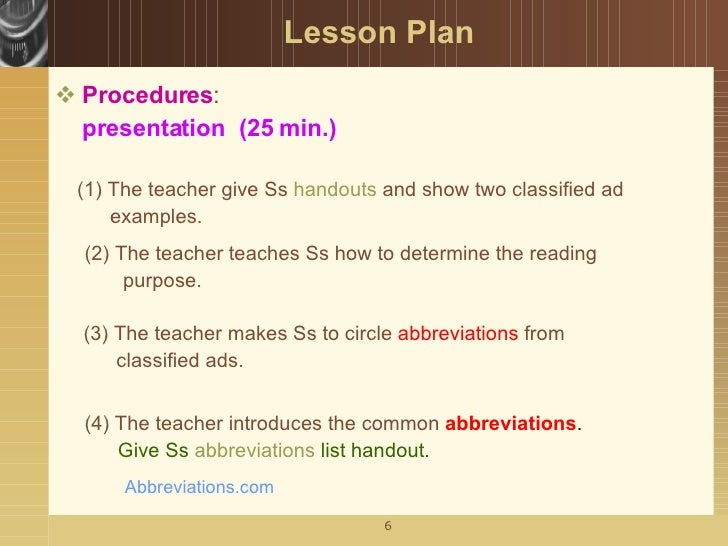 Lesson Plan

❖ Procedures:
presentation (25 min.)

(1) The teacher give Ss handouts and show two classified ad examples.

(2) The teacher teaches Ss how to determine the reading purpose.

(3) The teacher makes Ss to circle abbreviations from classified ads.

(4) The teacher introduces the common abbreviations. Give Ss abbreviations list handout.

Abbreviations.com

6